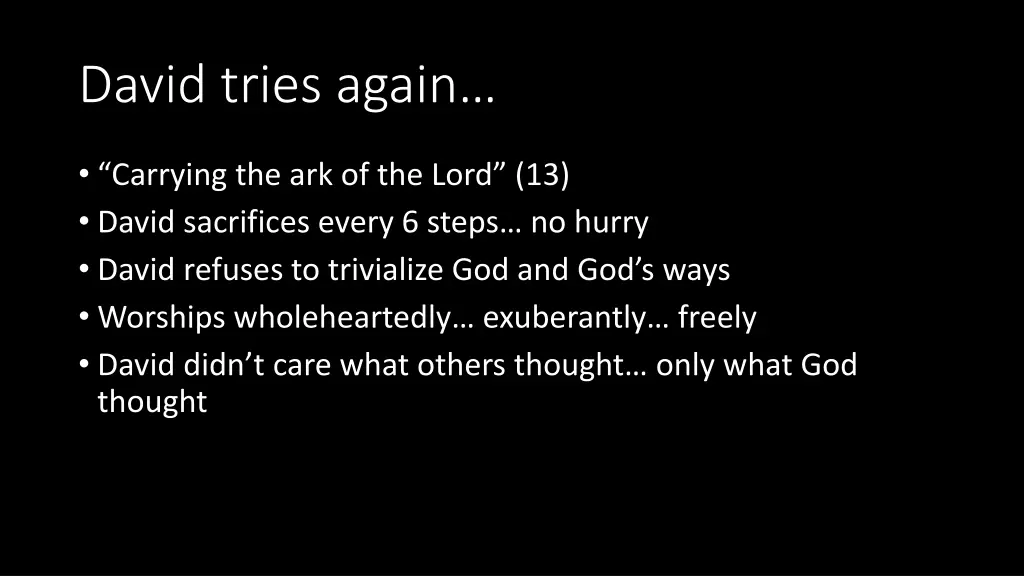 David tries again…

• “Carrying the ark of the Lord” (13)
• David sacrifices every 6 steps… no hurry
• David refuses to trivialize God and God’s ways
• Worships wholeheartedly… exuberantly… freely
• David didn’t care what others thought… only what God thought